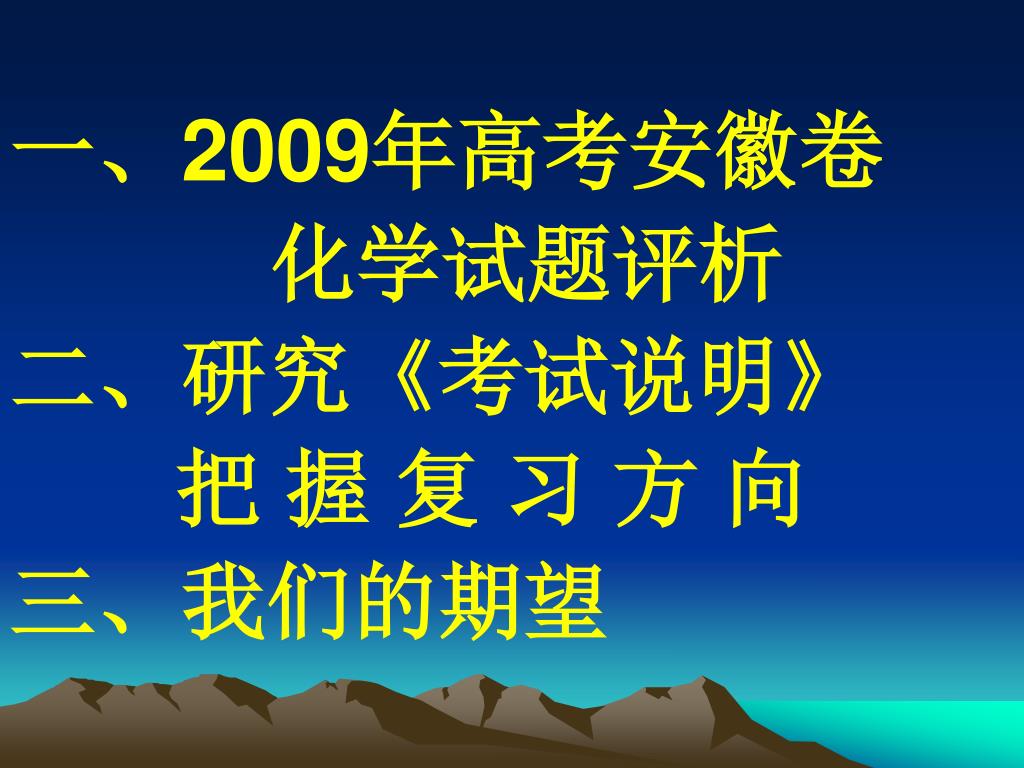 一、2009年高考安徽卷
化学试题评析
二、研究《考试说明》
把 握 复 习 方 向
三、我们的期望